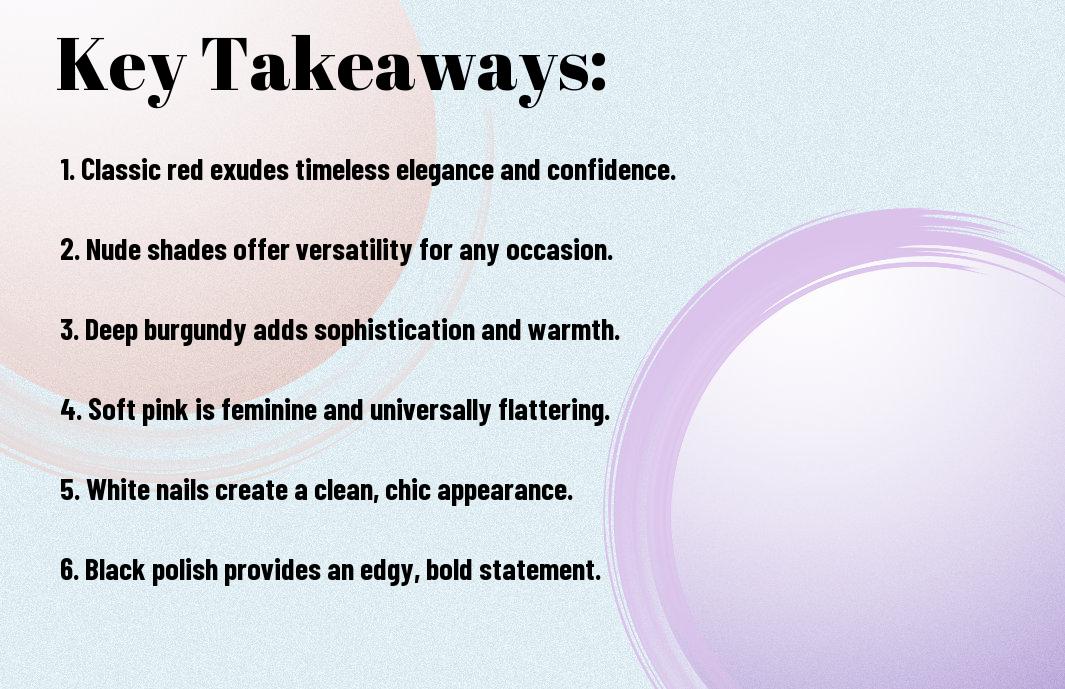 Key Takeaways:

1. Classic red exudes timeless elegance and confidence.

2. Nude shades offer versatility for any occasion.

3. Deep burgundy adds sophistication and warmth.

4. Soft pink is feminine and universally flattering.

5. White nails create a clean, chic appearance.

6. Black polish provides an edgy, bold statement.